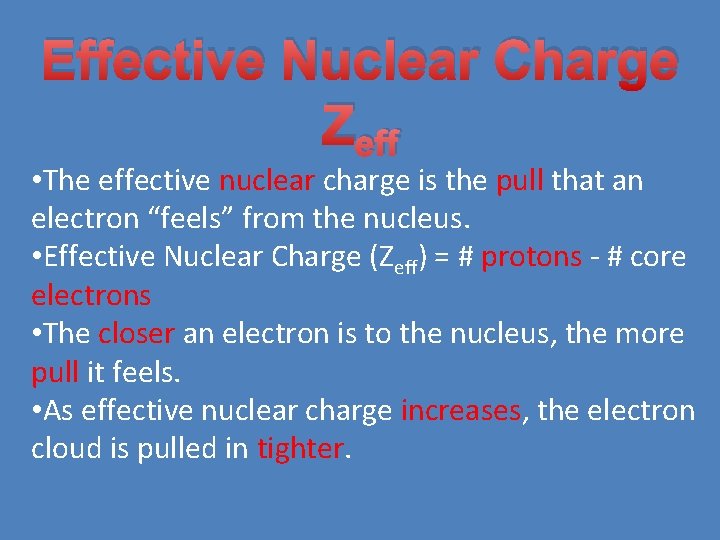 Effective Nuclear Charge
$Z_{eff}$

•The effective nuclear charge is the pull that an electron “feels” from the nucleus.
•Effective Nuclear Charge ($Z_{eff}$) = # protons - # core electrons
•The closer an electron is to the nucleus, the more pull it feels.
•As effective nuclear charge increases, the electron cloud is pulled in tighter.